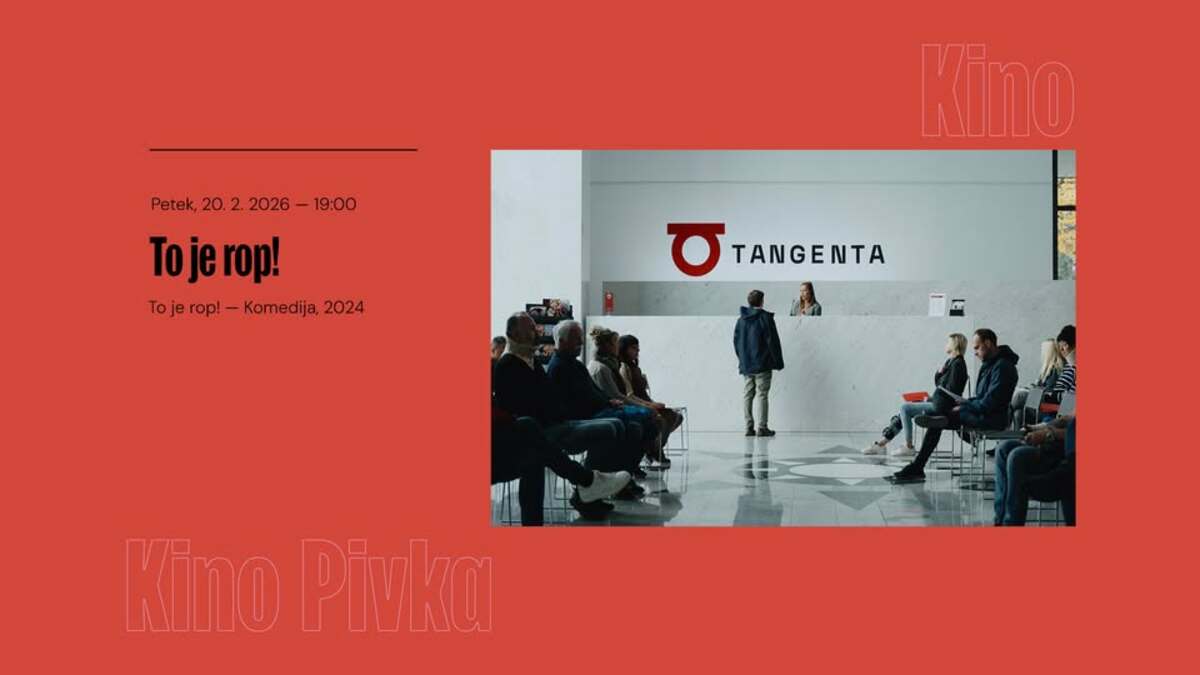 Kino

Petek, 20. 2. 2026 — 19:00

To je rop!

To je rop! — Komedija, 2024

TANGENTA

Kino Pivka